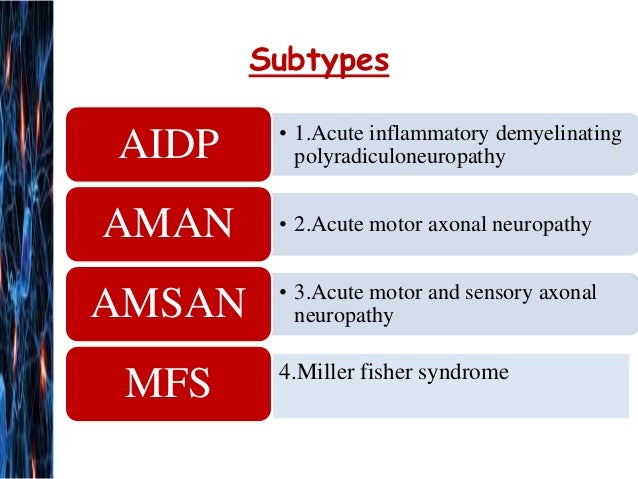 Subtypes

AIDP

• 1.Acute inflammatory demyelinating polyradiculoneuropathy

AMAN

• 2.Acute motor axonal neuropathy

AMSAN

• 3.Acute motor and sensory axonal neuropathy

MFS

4.Miller fisher syndrome